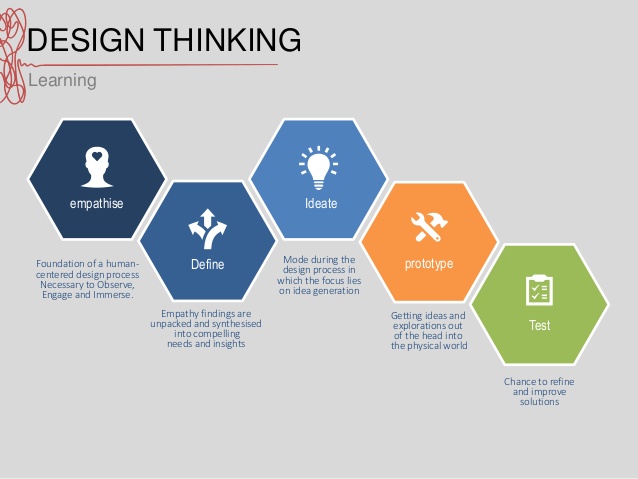 DESIGN THINKING

Learning

empathise

Foundation of a human-centered design process Necessary to Observe, Engage and Immerse.

Define

Empathy findings are unpacked and synthesised into compelling needs and insights

Ideate

Mode during the design process in which the focus lies on idea generation

prototype

Getting ideas and explorations out of the head into the physical world

Test

Chance to refine and improve solutions